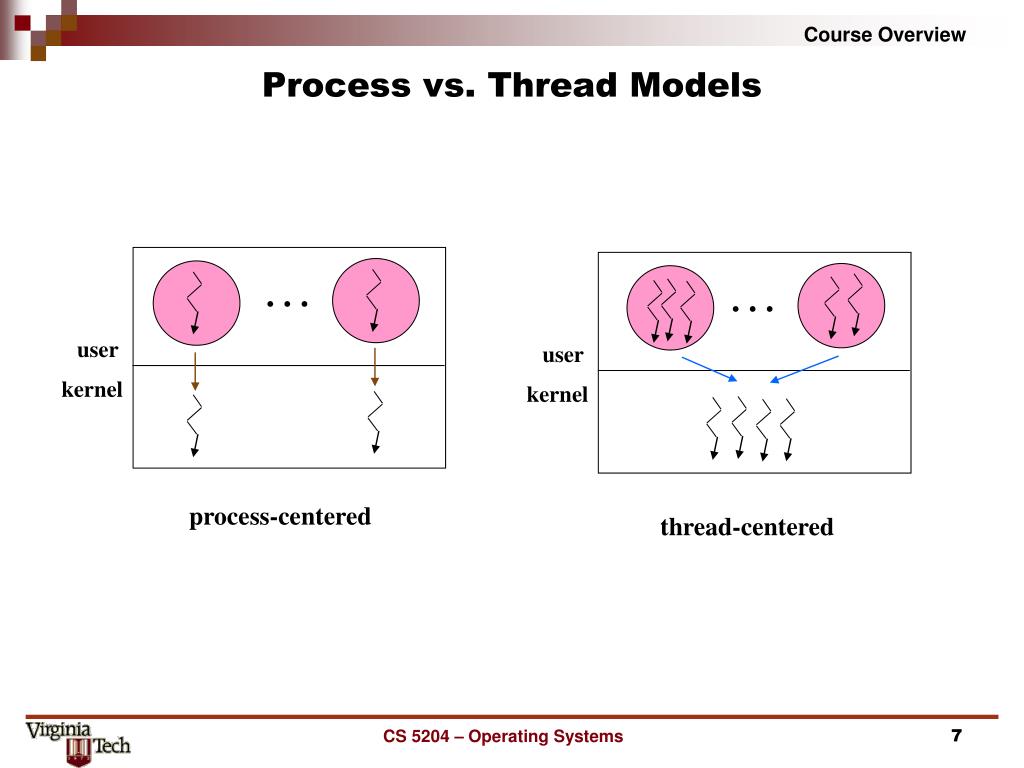 Course Overview

Process vs. Thread Models

. . .

user

kernel

process-centered

. . .

user

kernel

thread-centered

Virginia Tech

CS 5204 – Operating Systems

7